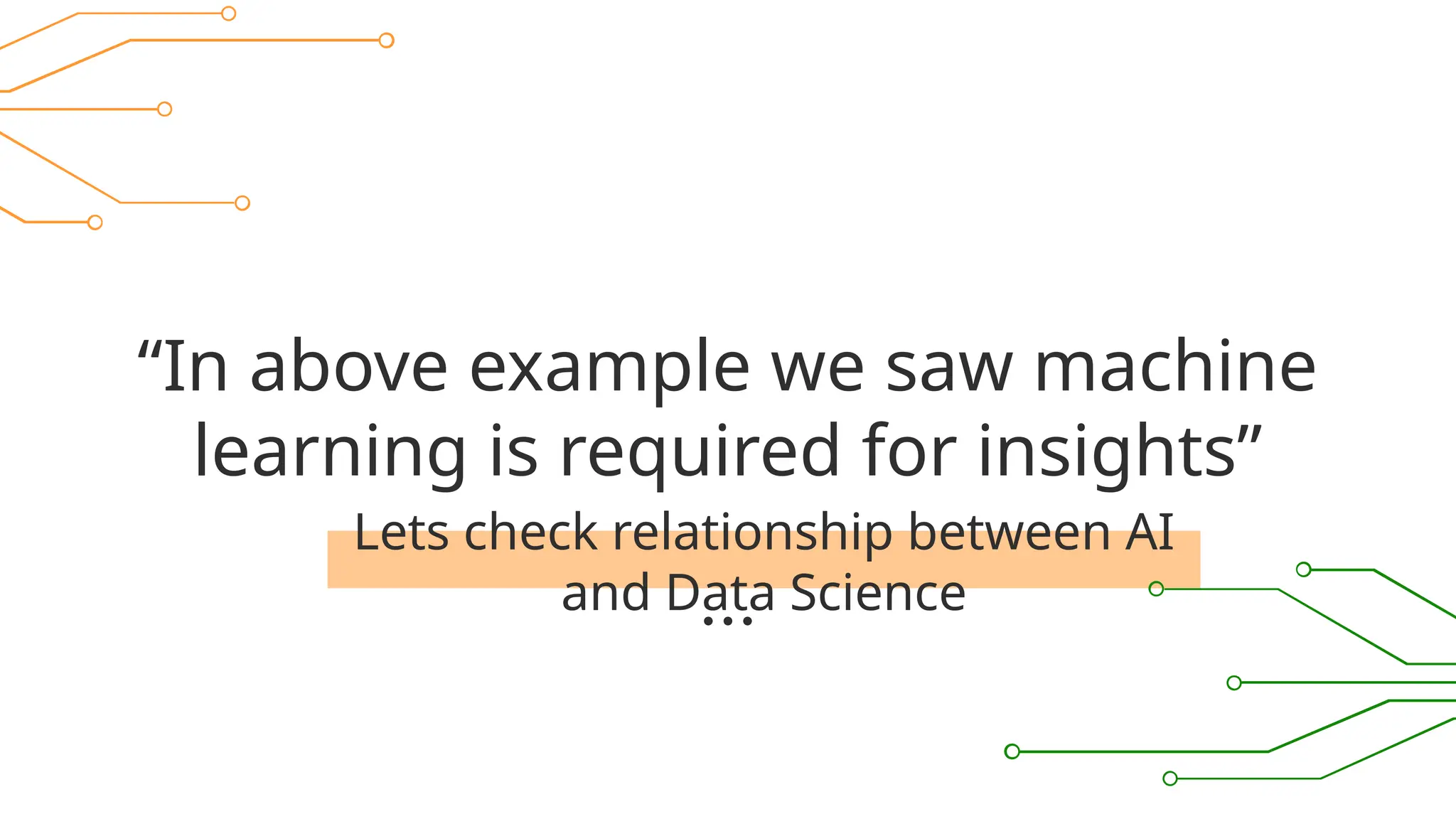 “In above example we saw machine learning is required for insights”

Lets check relationship between AI and Data Science

…